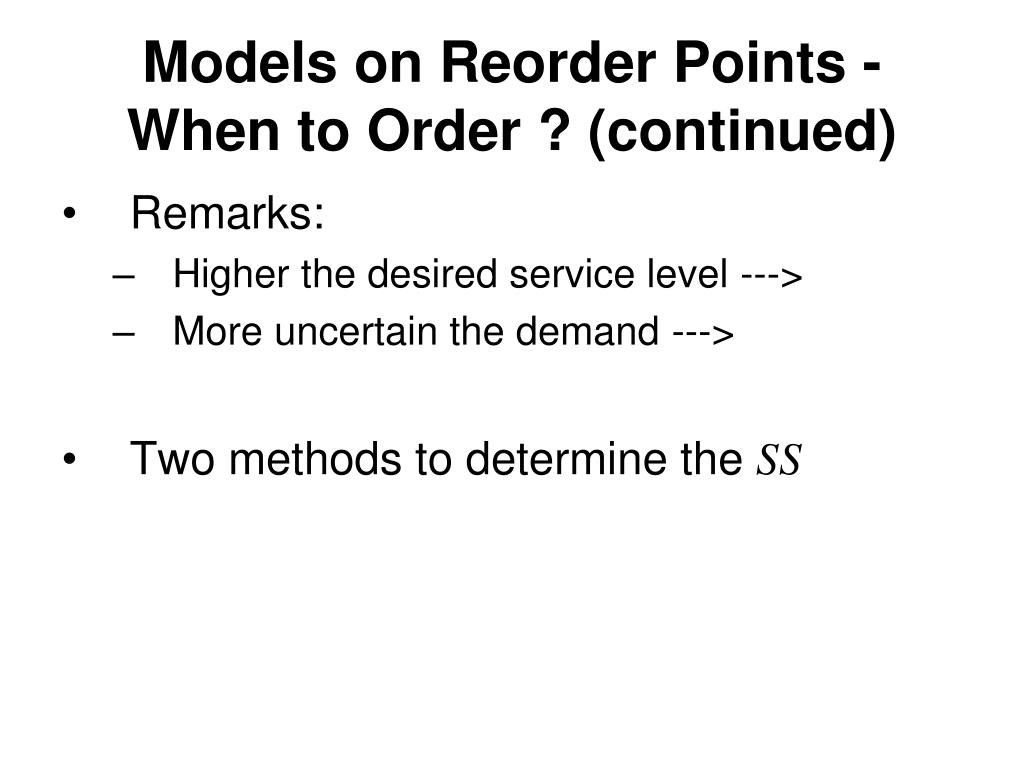 Models on Reorder Points - When to Order ? (continued)

• Remarks:
– Higher the desired service level --->
– More uncertain the demand --->

• Two methods to determine the $SS$